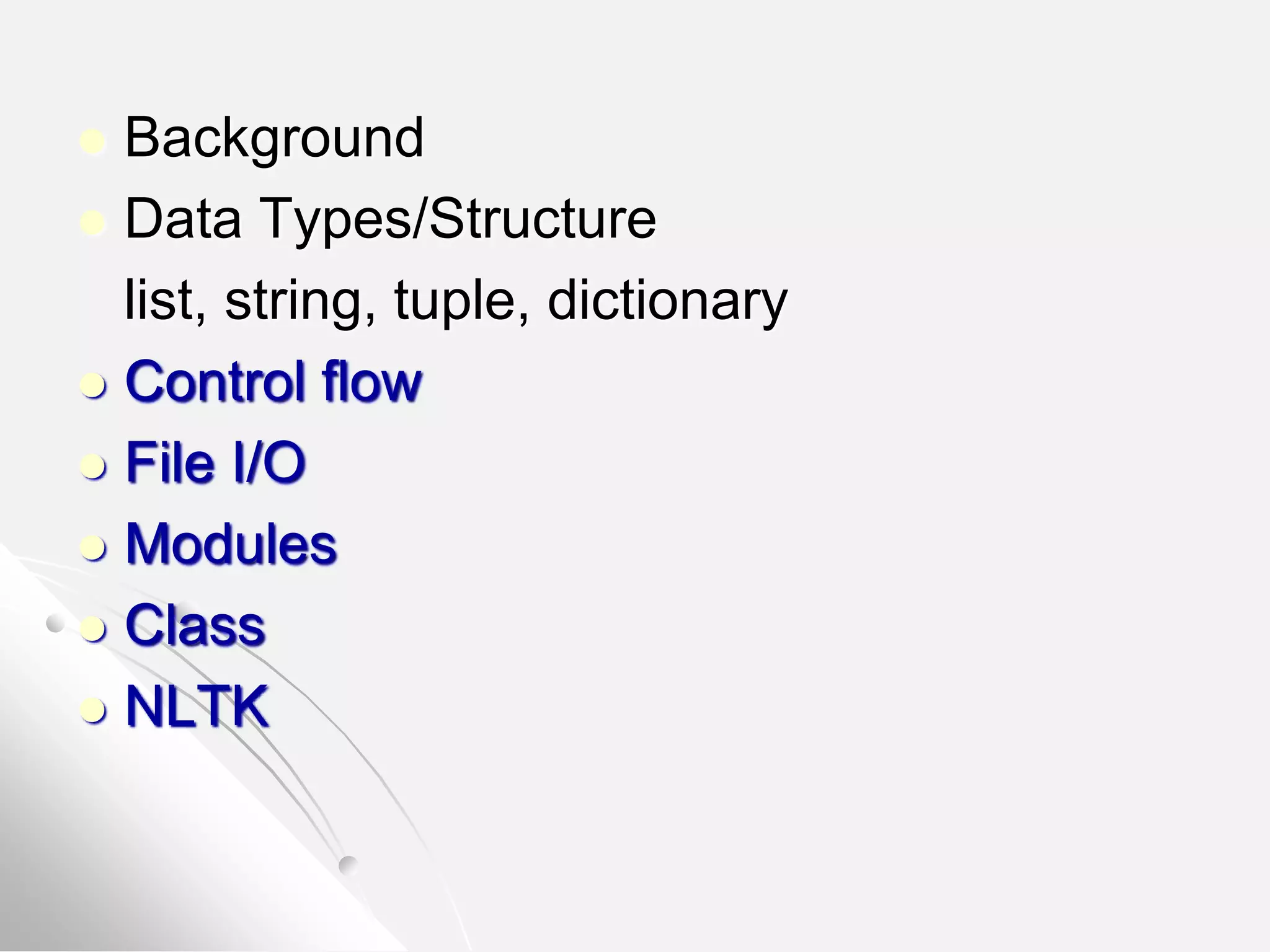 Background
Data Types/Structure
list, string, tuple, dictionary
Control flow
File I/O
Modules
Class
NLTK